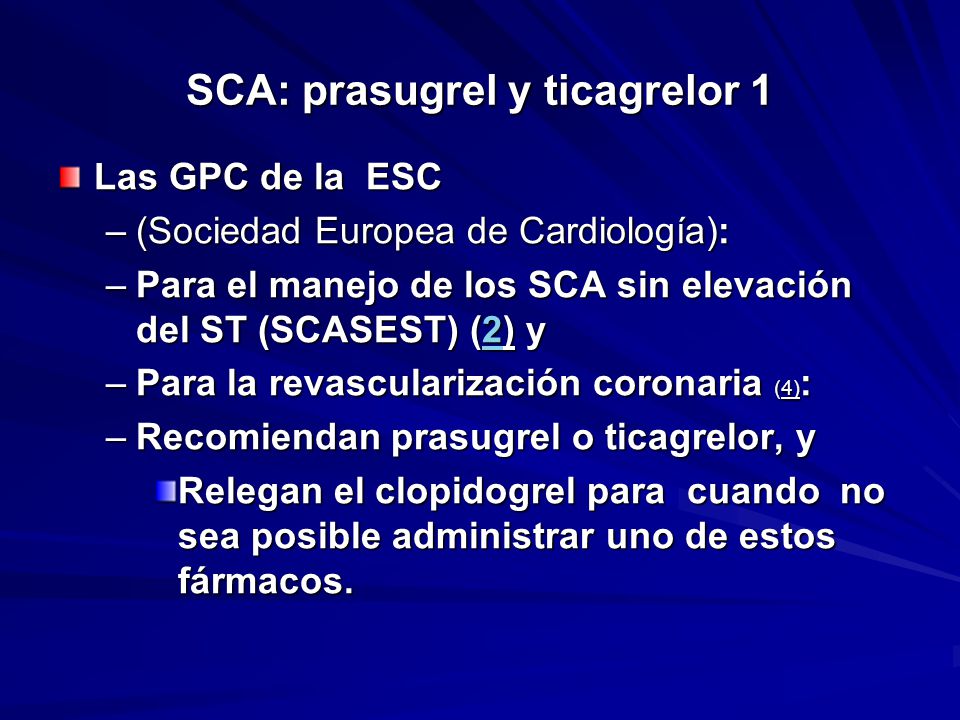 SCA: prasugrel y ticagrelor 1

Las GPC de la ESC

– (Sociedad Europea de Cardiología):

– Para el manejo de los SCA sin elevación del ST (SCASEST) (2) y

– Para la revascularización coronaria (4):

– Recomiendan prasugrel o ticagrelor, y

Relegan el clopidogrel para cuando no sea posible administrar uno de estos fármacos.